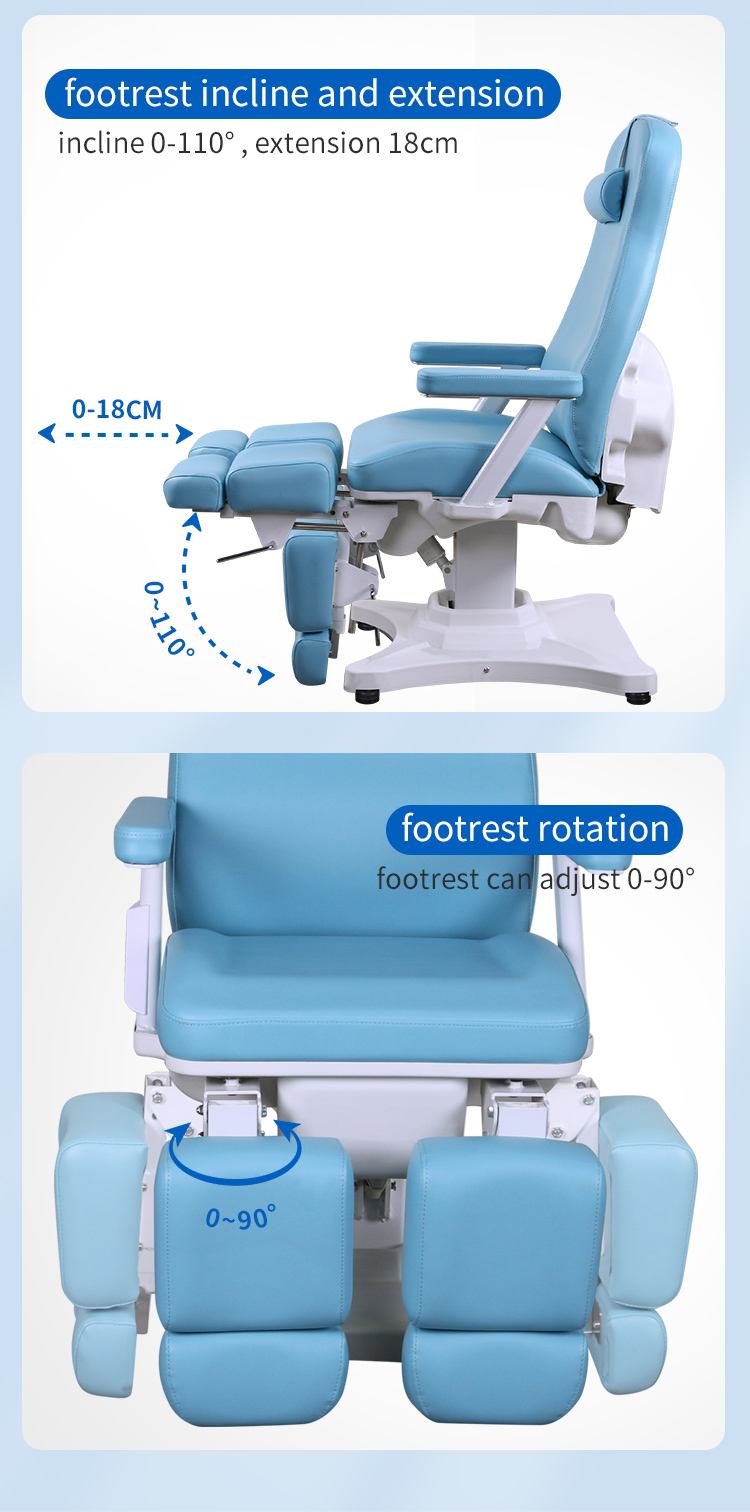 footrest incline and extension
incline 0-110° , extension 18cm

0-18CM

0~110°

footrest rotation
footrest can adjust 0-90°

0~90°